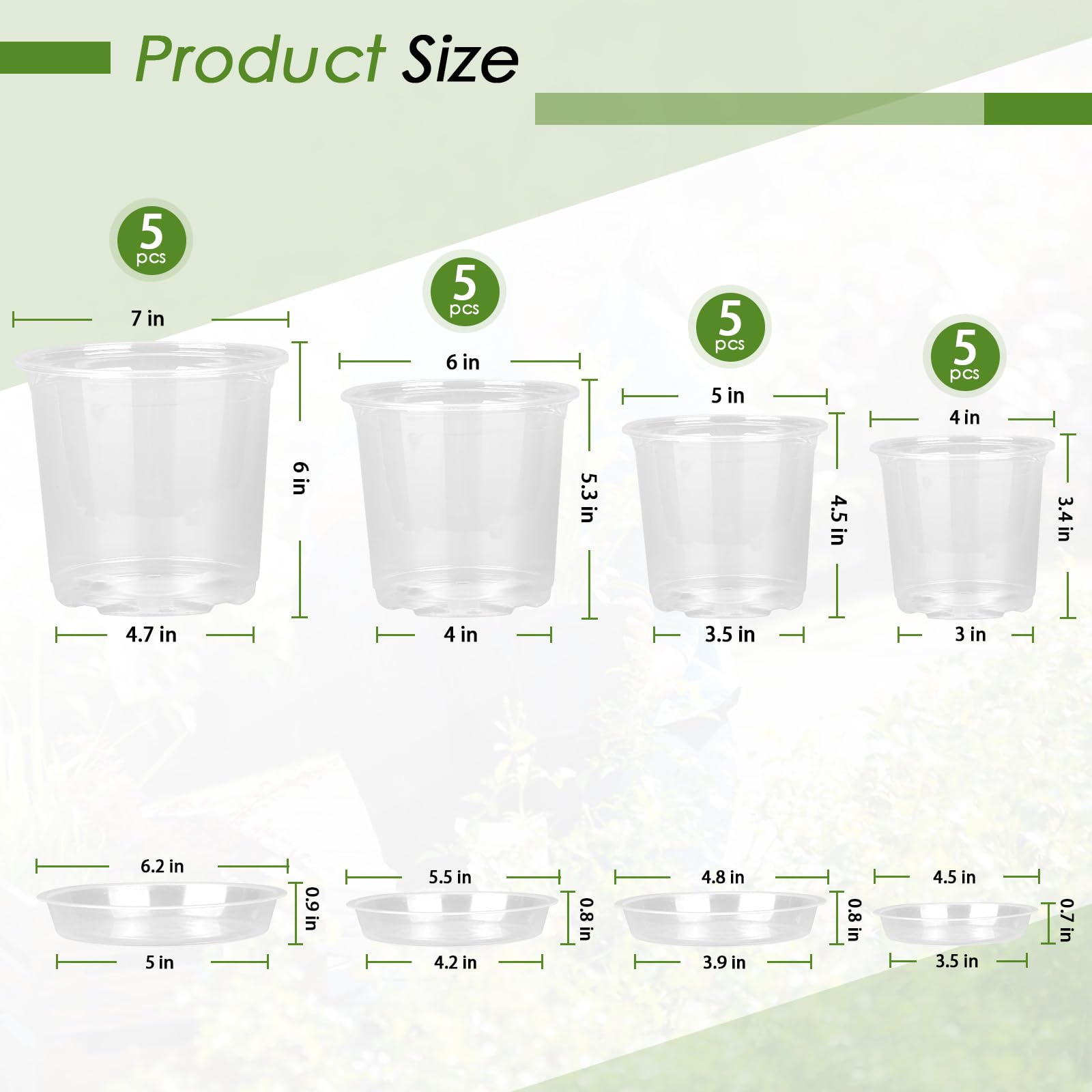 Product Size

5 pcs

7 in

6 in

4.7 in

5 pcs

6 in

5.3 in

4 in

5 pcs

5 in

4.5 in

3.5 in

5 pcs

4 in

3.4 in

3 in

6.2 in

0.9 in

5 in

5.5 in

0.8 in

4.2 in

4.8 in

0.8 in

3.9 in

4.5 in

0.7 in

3.5 in